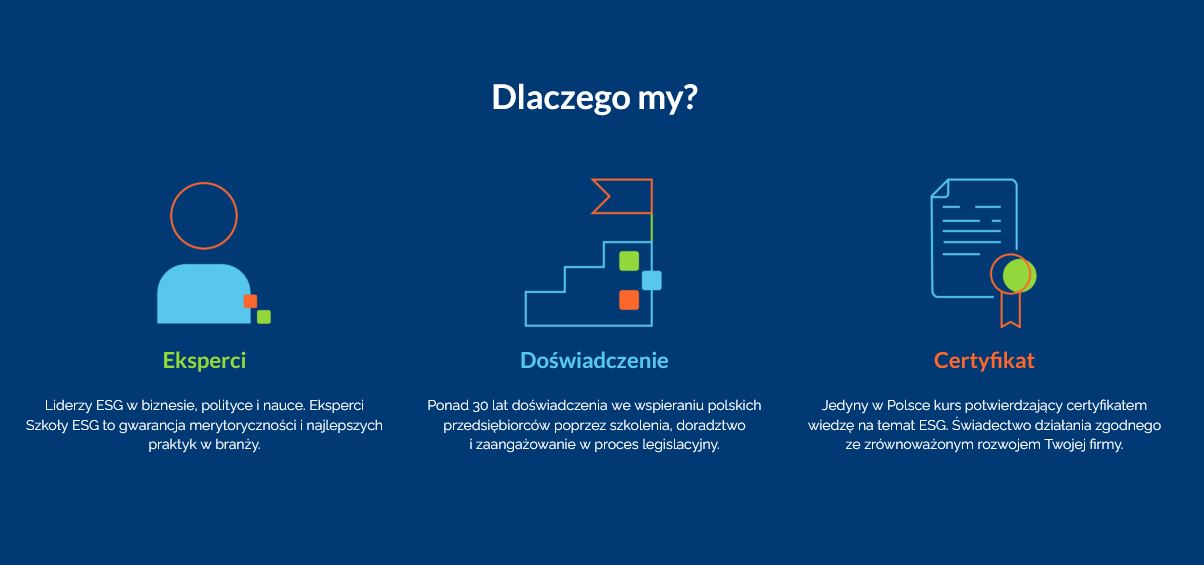 Dlaczego my?

Eksperci

Liderzy ESG w biznesie, polityce i nauce. Eksperci Szkoły ESG to gwarancja merytoryczności i najlepszych praktyk w branży.

Doświadczenie

Ponad 30 lat doświadczenia we wspieraniu polskich przedsiębiorców poprzez szkolenia, doradztwo i zaangażowanie w proces legislacyjny.

Certyfikat

Jedyny w Polsce kurs potwierdzający certyfikatem wiedzę na temat ESG. Świadectwo działania zgodnego ze zrównoważonym rozwojem Twojej firmy.